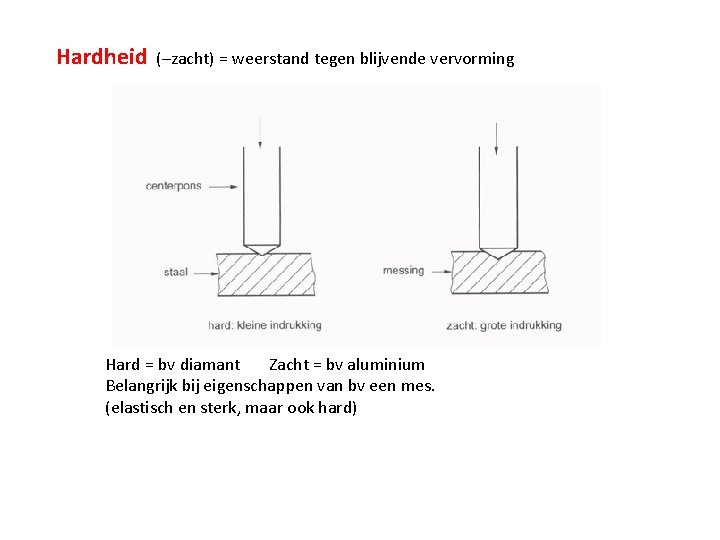 Hardheid (–zacht) = weerstand tegen blijvende vervorming

centerpons

staal

hard: kleine indrukking

messing

zacht: grote indrukking

Hard = bv diamant Zacht = bv aluminium
Belangrijk bij eigenschappen van bv een mes.
(elastisch en sterk, maar ook hard)